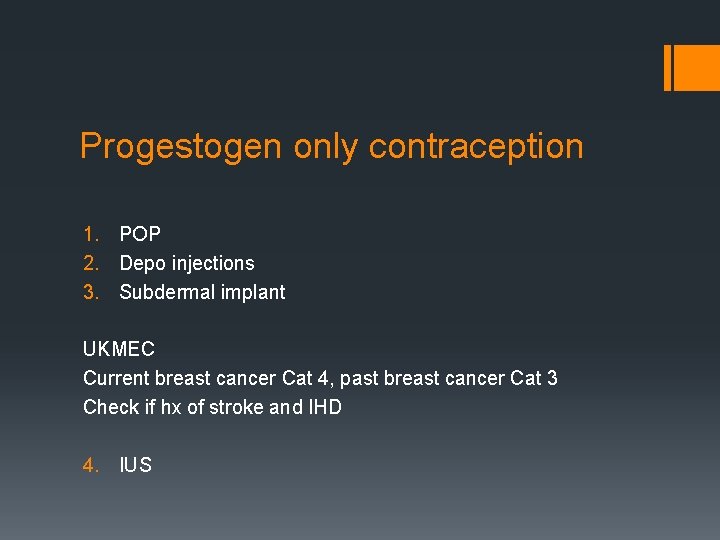 Progestogen only contraception

1. POP
2. Depo injections
3. Subdermal implant

UKMEC
Current breast cancer Cat 4, past breast cancer Cat 3
Check if hx of stroke and IHD

4. IUS